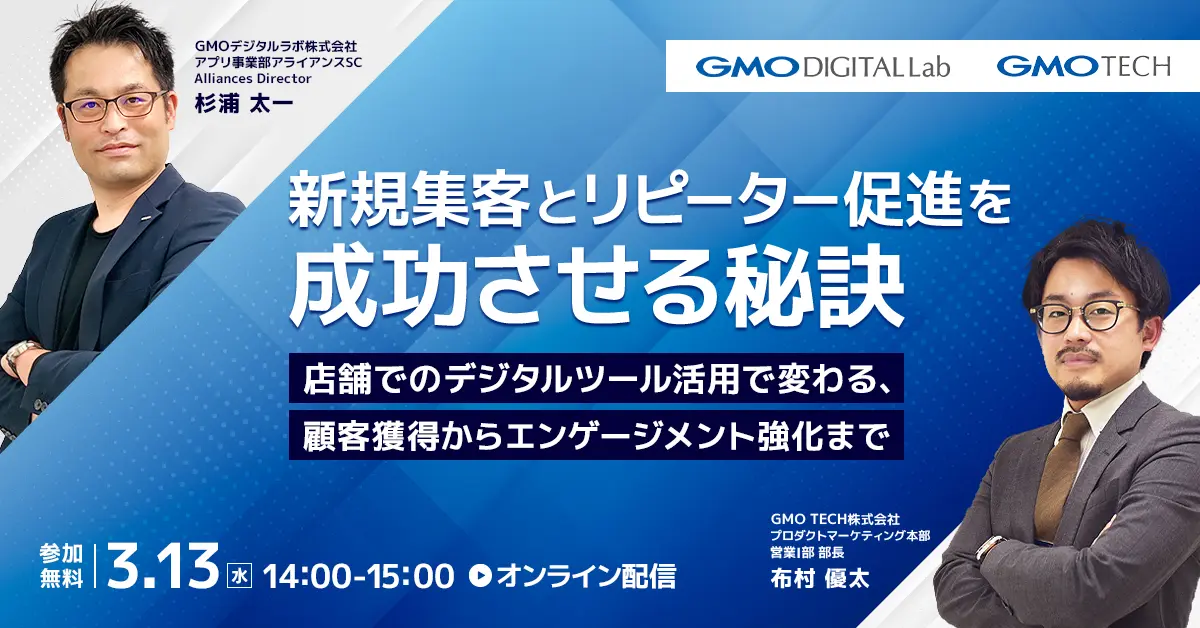 GMOデジタルラボ株式会社
アプリ事業部アライアンスSC
Alliances Director
杉浦 太一

GMO DIGITAL Lab　GMO TECH

新規集客とリピーター促進を
成功させる秘訣

店舗でのデジタルツール活用で変わる、
顧客獲得からエンゲージメント強化まで

GMO TECH株式会社
プロダクトマーケティング本部
営業1部 部長
布村 優太

参加無料 3.13 水 14:00-15:00 オンライン配信